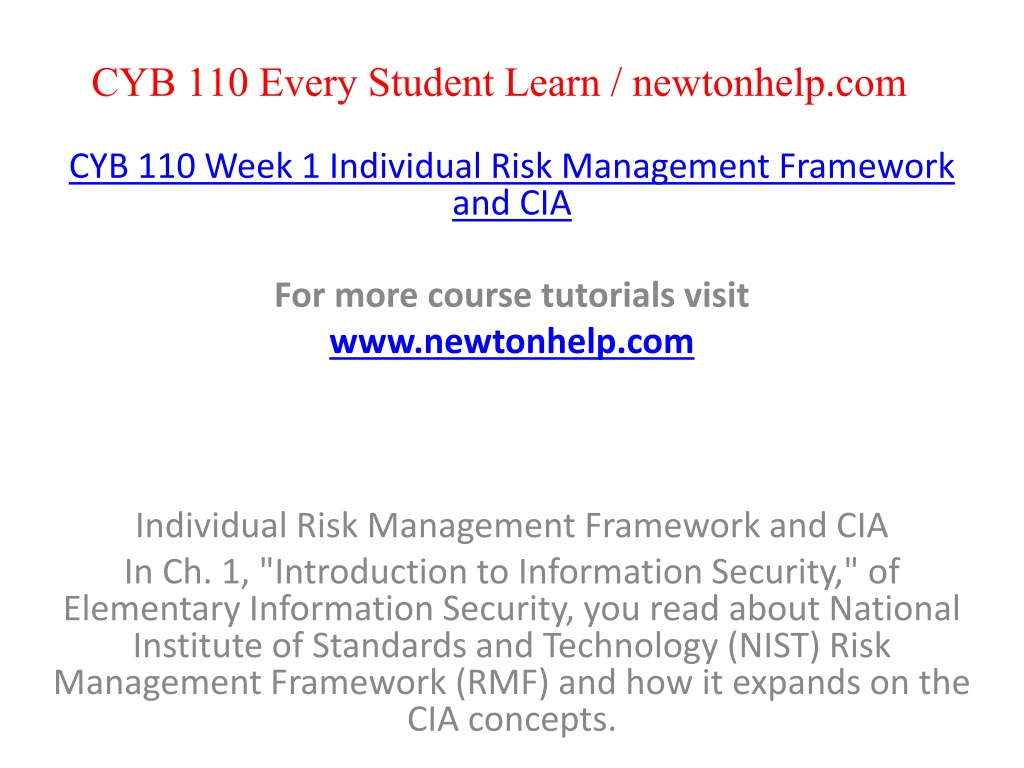 CYB 110 Every Student Learn / newtonhelp.com

CYB 110 Week 1 Individual Risk Management Framework and CIA

For more course tutorials visit
www.newtonhelp.com

Individual Risk Management Framework and CIA
In Ch. 1, "Introduction to Information Security," of Elementary Information Security, you read about National Institute of Standards and Technology (NIST) Risk Management Framework (RMF) and how it expands on the CIA concepts.